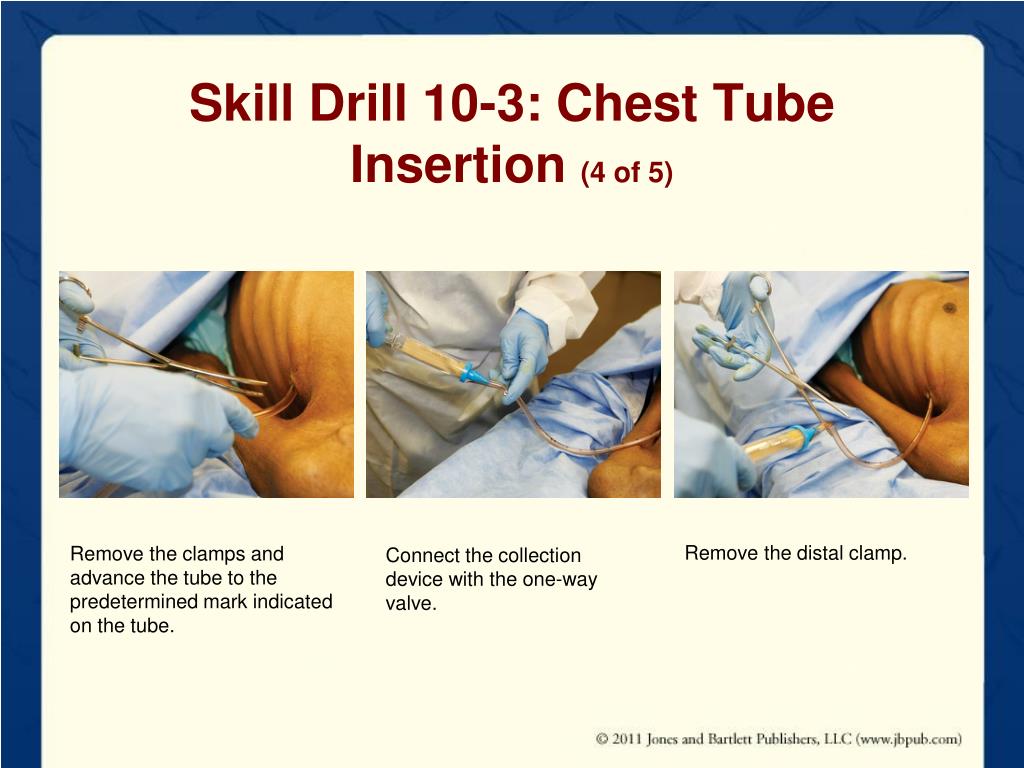 Skill Drill 10-3: Chest Tube Insertion (4 of 5)

Remove the clamps and advance the tube to the predetermined mark indicated on the tube.

Connect the collection device with the one-way valve.

Remove the distal clamp.

© 2011 Jones and Bartlett Publishers, LLC (www.jbpub.com)